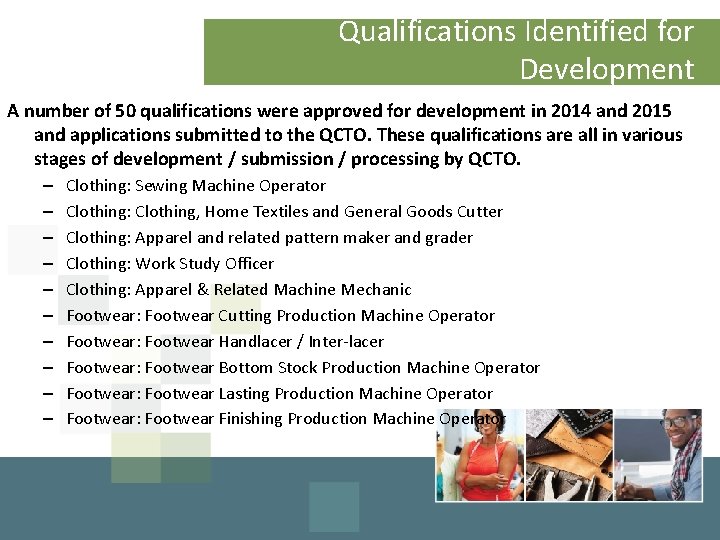 Qualifications Identified for Development

A number of 50 qualifications were approved for development in 2014 and 2015 and applications submitted to the QCTO. These qualifications are all in various stages of development / submission / processing by QCTO.

– Clothing: Sewing Machine Operator
– Clothing: Clothing, Home Textiles and General Goods Cutter
– Clothing: Apparel and related pattern maker and grader
– Clothing: Work Study Officer
– Clothing: Apparel & Related Machine Mechanic
– Footwear: Footwear Cutting Production Machine Operator
– Footwear: Footwear Handlacer / Inter-lacer
– Footwear: Footwear Bottom Stock Production Machine Operator
– Footwear: Footwear Lasting Production Machine Operator
– Footwear: Footwear Finishing Production Machine Operator